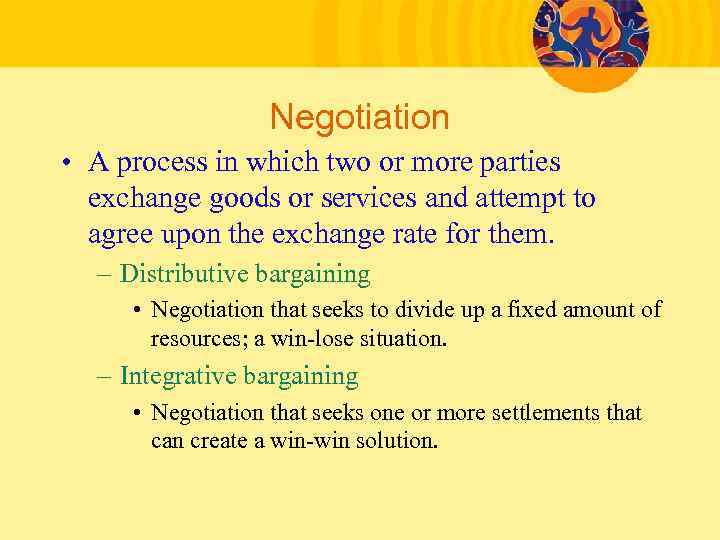 Negotiation

• A process in which two or more parties exchange goods or services and attempt to agree upon the exchange rate for them.

– Distributive bargaining

• Negotiation that seeks to divide up a fixed amount of resources; a win-lose situation.

– Integrative bargaining

• Negotiation that seeks one or more settlements that can create a win-win solution.